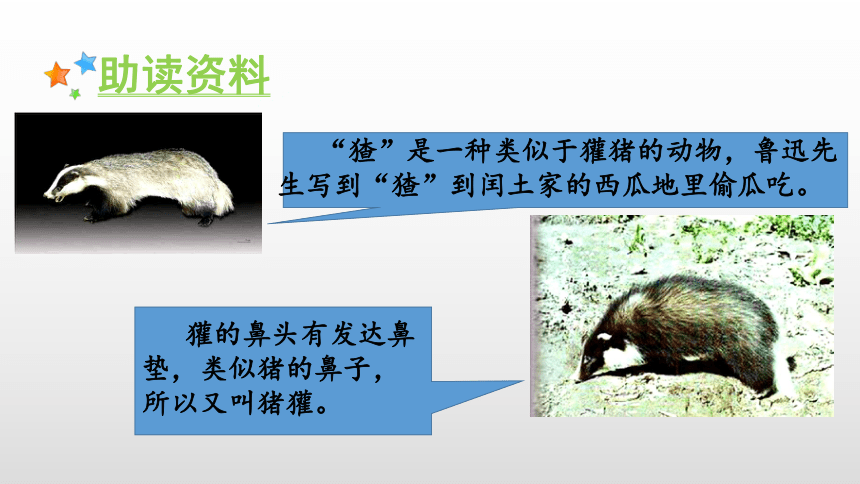 助读资料

“猹”是一种类似于獾猪的动物，鲁迅先生写到“猹”到闰土家的西瓜地里偷瓜吃。

獾的鼻头有发达鼻垫，类似猪的鼻子，所以又叫猪獾。